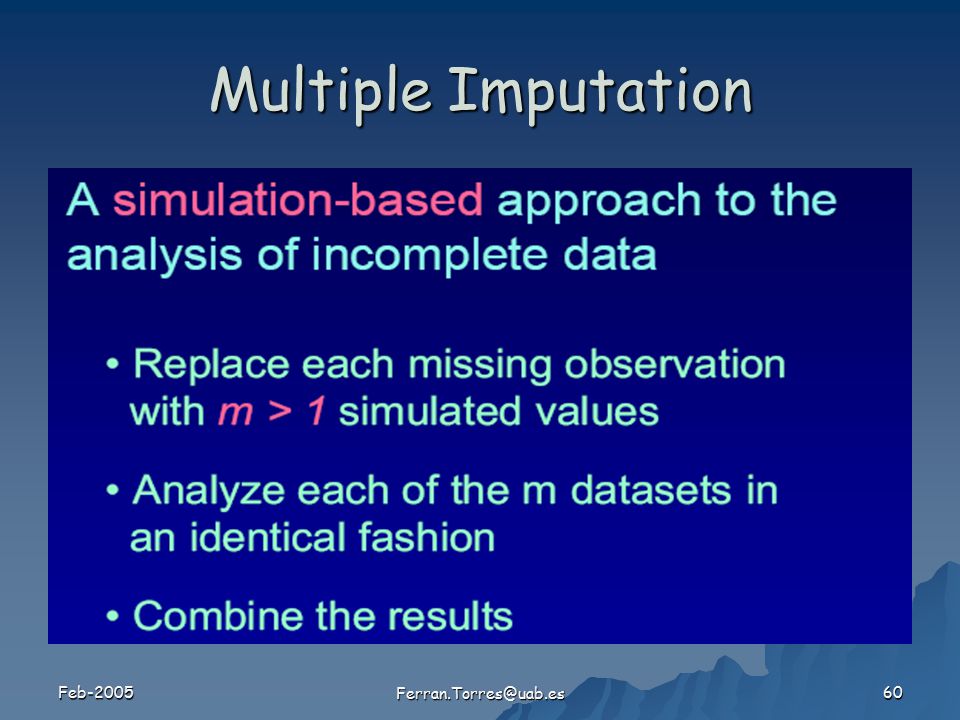 Multiple Imputation

A simulation-based approach to the analysis of incomplete data

• Replace each missing observation with $m > 1$ simulated values

• Analyze each of the m datasets in an identical fashion

• Combine the results

Feb-2005

Ferran.Torres@uab.es

60